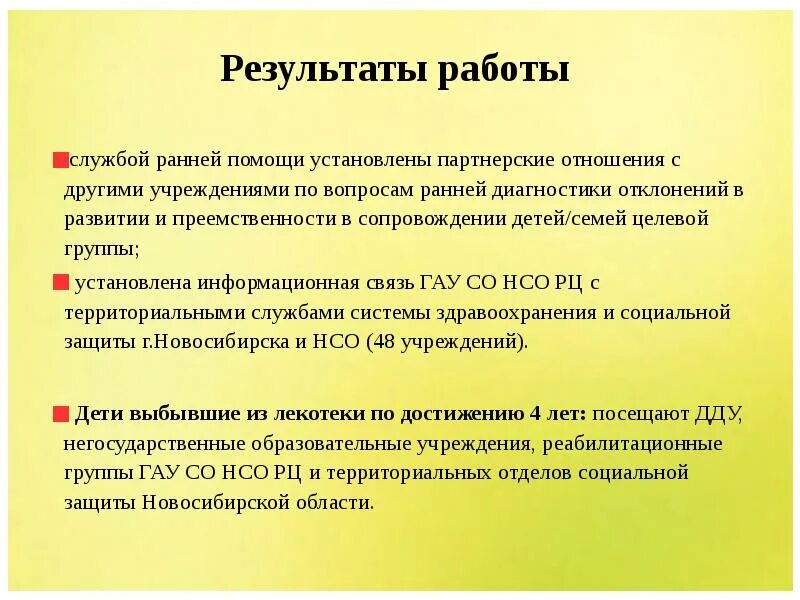 Результаты работы

службой ранней помощи установлены партнерские отношения с другими учреждениями по вопросам ранней диагностики отклонений в развитии и преемственности в сопровождении детей/семей целевой группы;

установлена информационная связь ГАУ СО НСО РЦ с территориальными службами системы здравоохранения и социальной защиты г.Новосибирска и НСО (48 учреждений).

Дети выбывшие из лекотеки по достижению 4 лет: посещают ДДУ, негосударственные образовательные учреждения, реабилитационные группы ГАУ СО НСО РЦ и территориальных отделов социальной защиты Новосибирской области.